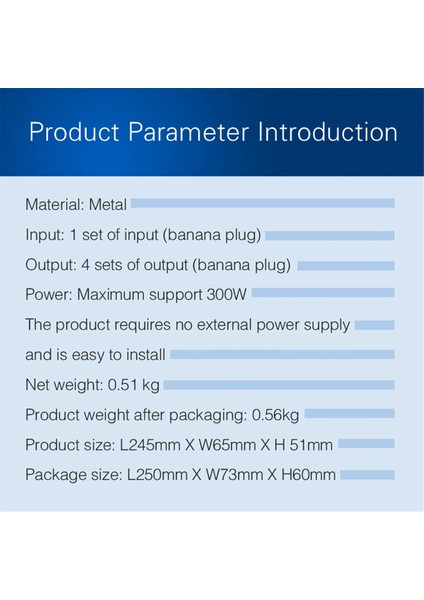 Product Parameter Introduction

Material: Metal

Input: 1 set of input (banana plug)

Output: 4 sets of output (banana plug)

Power: Maximum support 300W

The product requires no external power supply and is easy to install

Net weight: 0.51 kg

Product weight after packaging: 0.56kg

Product size: L245mm X W65mm X H 51mm

Package size: L250mm X W73mm X H60mm